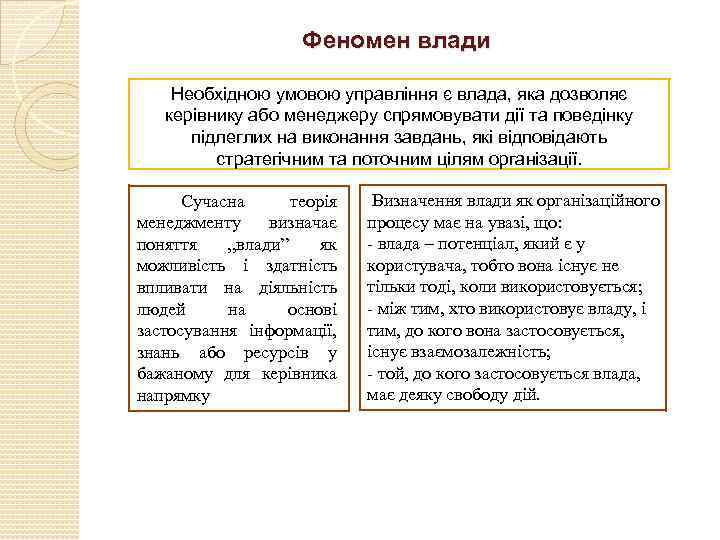 Феномен влади

Необхідною умовою управління є влада, яка дозволяє керівнику або менеджеру спрямовувати дії та поведінку підлеглих на виконання завдань, які відповідають стратегічним та поточним цілям організації.

Сучасна теорія менеджменту визначає поняття „влади” як можливість і здатність впливати на діяльність людей на основі застосування інформації, знань або ресурсів у бажаному для керівника напрямку

Визначення влади як організаційного процесу має на увазі, що:
- влада – потенціал, який є у користувача, тобто вона існує не тільки тоді, коли використовується;
- між тим, хто використовує владу, і тим, до кого вона застосовується, існує взаємозалежність;
- той, до кого застосовується влада, має деяку свободу дій.